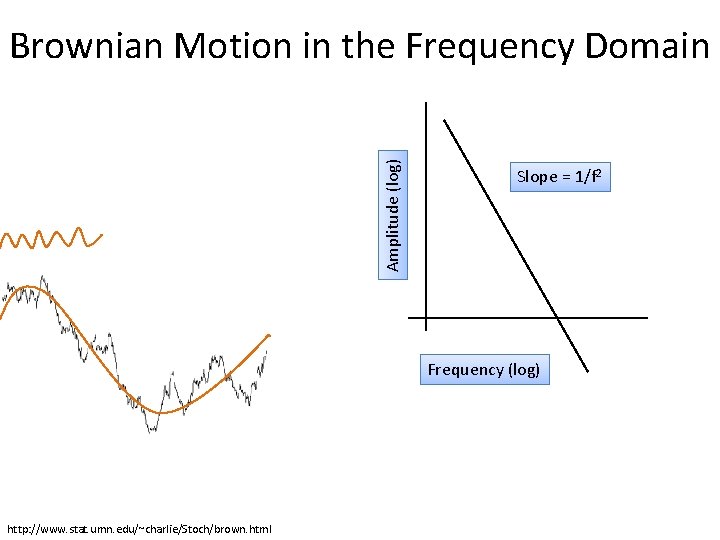 Brownian Motion in the Frequency Domain

Amplitude (log)

Slope = $1/f^2$

Frequency (log)

http://www.stat.umn.edu/~charlie/Stoch/brown.html